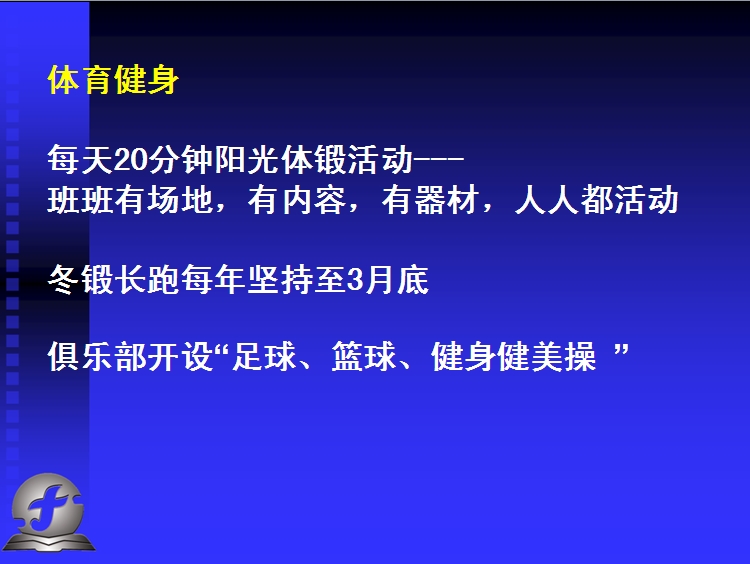 体育健身

每天20分钟阳光体锻活动---
班班有场地，有内容，有器材，人人都活动

冬锻长跑每年坚持至3月底

俱乐部开设“足球、篮球、健身健美操 ”